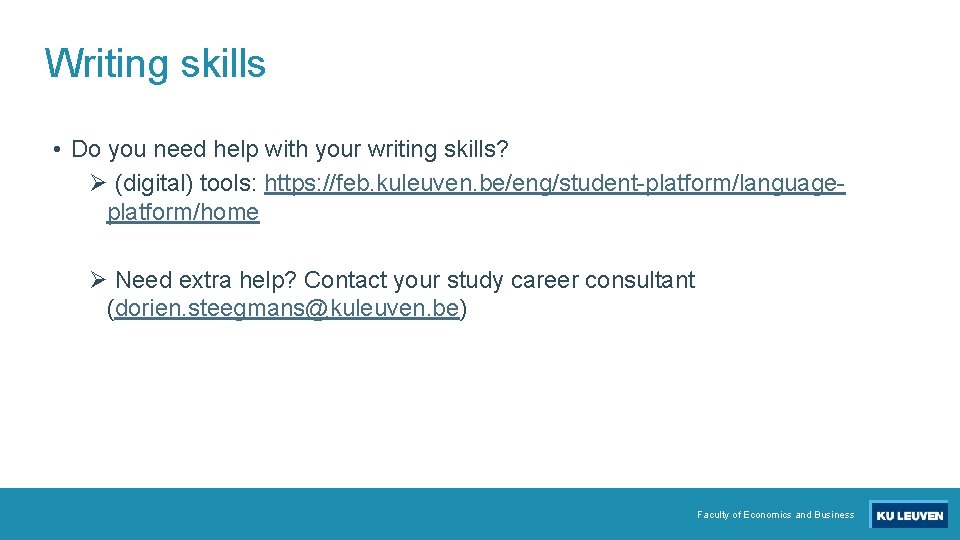 Writing skills

• Do you need help with your writing skills?

➢ (digital) tools: https://feb.kuleuven.be/eng/student-platform/language-platform/home

➢ Need extra help? Contact your study career consultant (dorien.steegmans@kuleuven.be)

Faculty of Economics and Business

KU LEUVEN